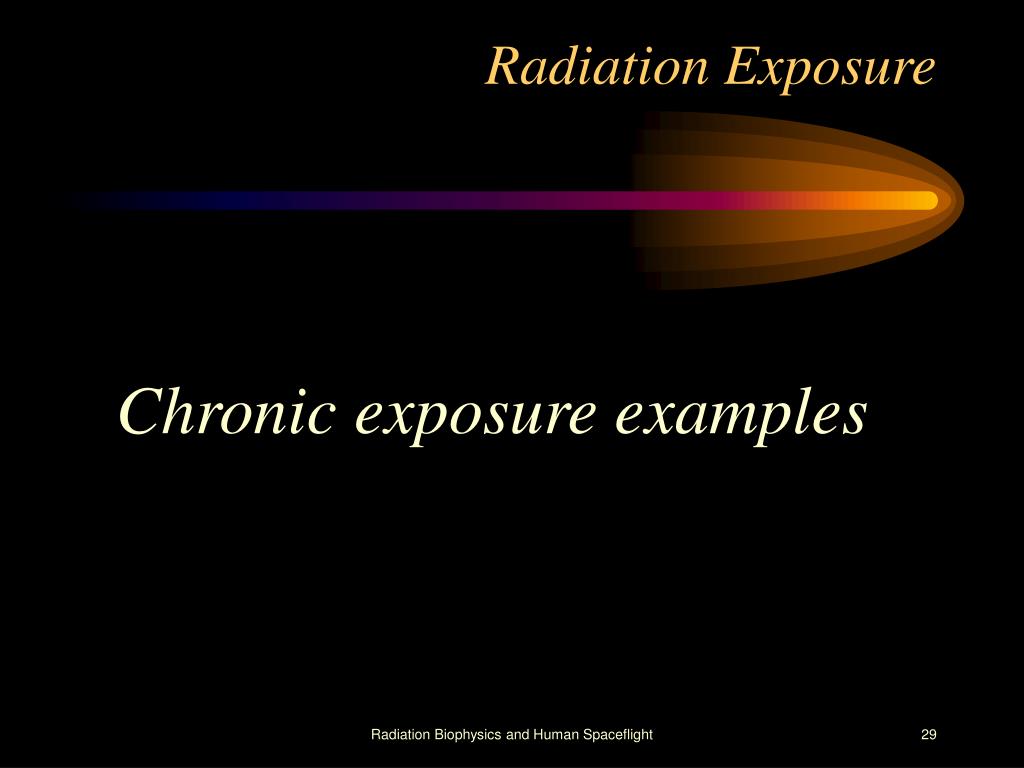 Radiation Exposure

Chronic exposure examples

Radiation Biophysics and Human Spaceflight

29